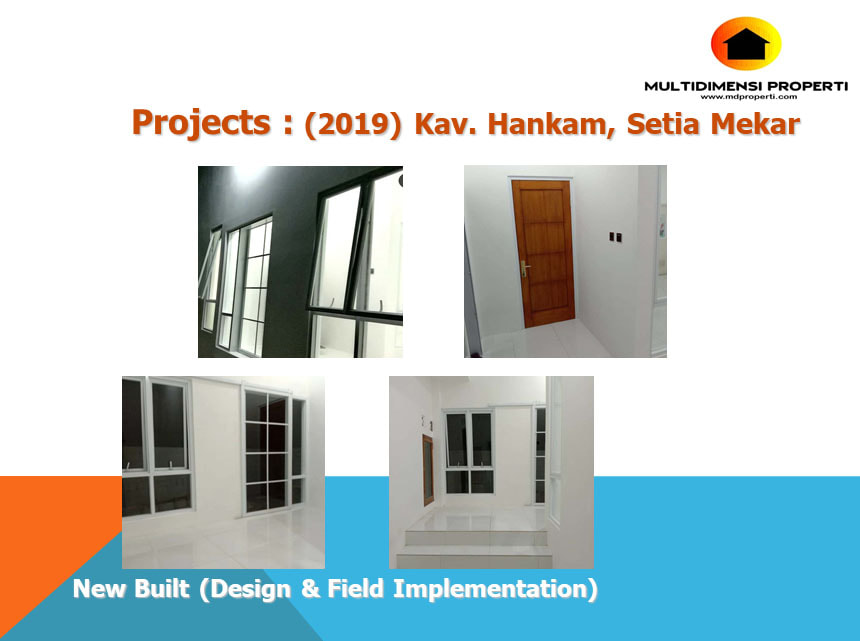 MULTIDIMENSI PROPERTI
www.mdproperti.com

Projects : (2019) Kav. Hankam, Setia Mekar

New Built (Design & Field Implementation)